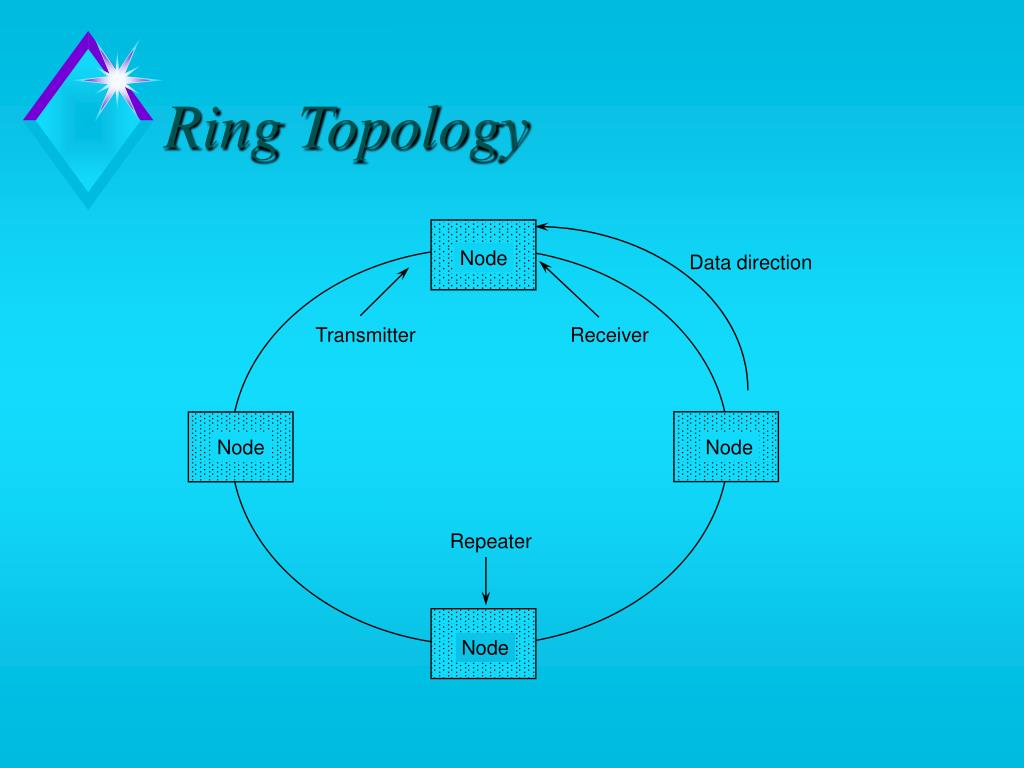 Ring Topology

Node

Data direction

Transmitter

Receiver

Node

Node

Repeater

Node